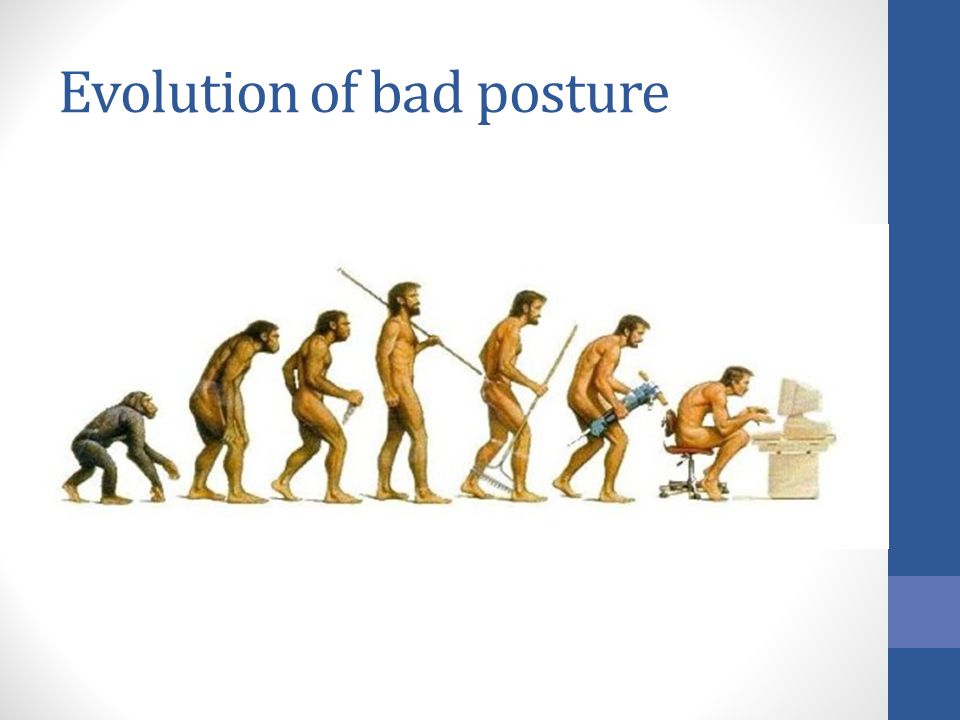 Evolution of bad posture